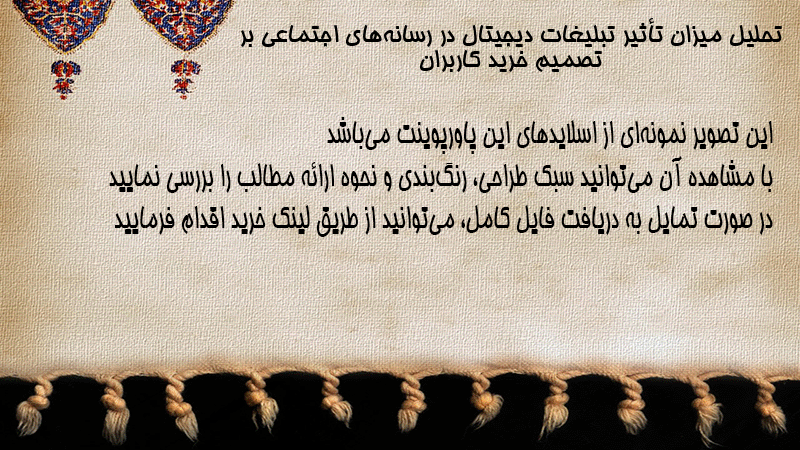 تحلیل میزان تأثیر تبلیغات دیجیتال در رسانه‌های اجتماعی بر تصمیم خرید کاربران

این تصویر نمونه‌ای از اسلایدهای این پاورپوینت می‌باشد
با مشاهده آن می‌توانید سبک طراحی، رنگ‌بندی و نحوه ارائه مطالب را بررسی نمایید
در صورت تمایل به دریافت فایل کامل، می‌توانید از طریق لینک خرید اقدام فرمایید